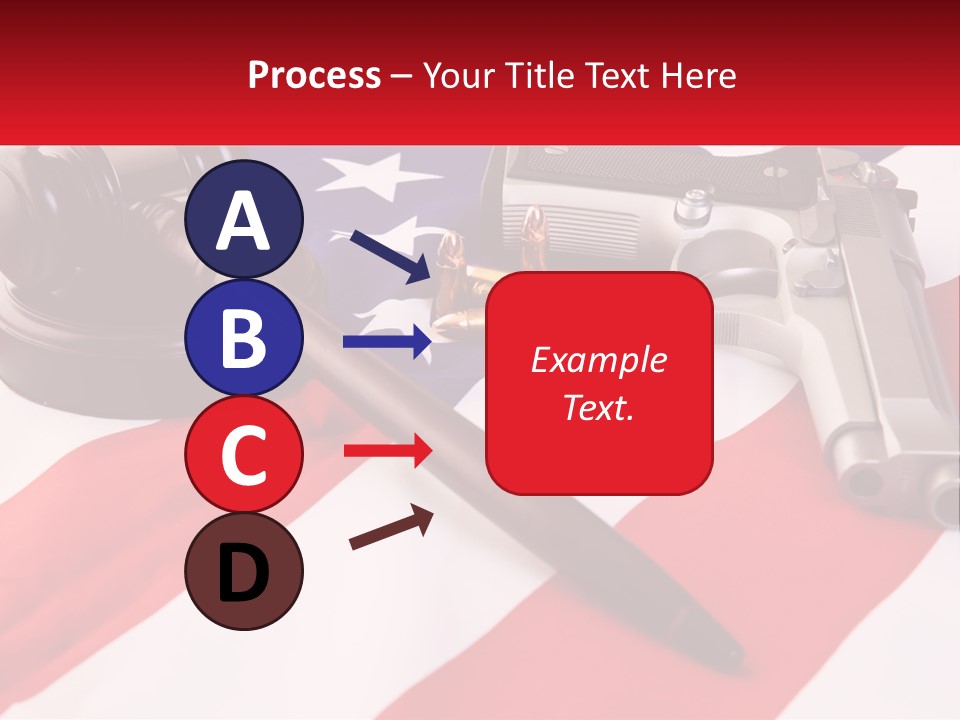 Process – Your Title Text Here

A

B

C

D

Example Text.